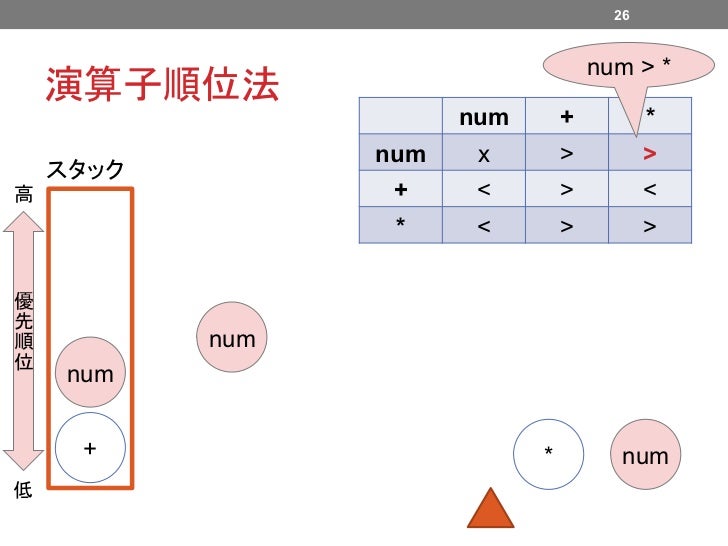 26

演算子順位法

num > *

| | num | + | * |
|---|---|---|---|
| num | x | > | > |
| + | < | > | < |
| * | < | > | > |

スタック

高

優先順位

低

num

+

num

*

num